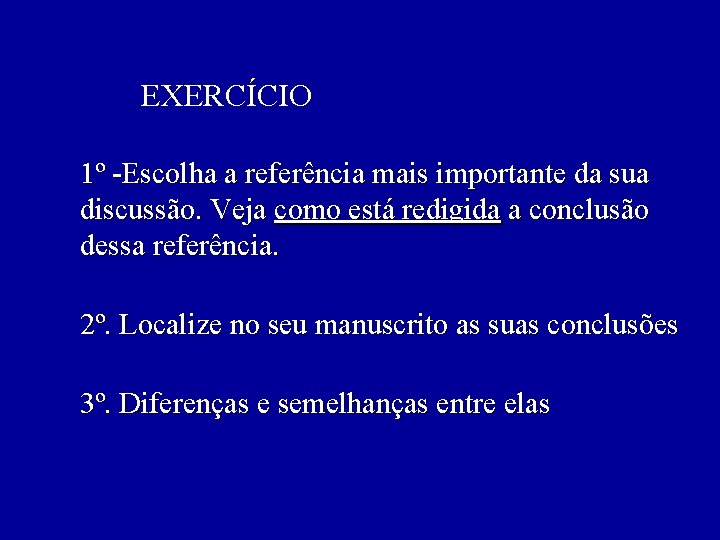 EXERCÍCIO

1º -Escolha a referência mais importante da sua discussão. Veja como está redigida a conclusão dessa referência.

2º. Localize no seu manuscrito as suas conclusões

3º. Diferenças e semelhanças entre elas